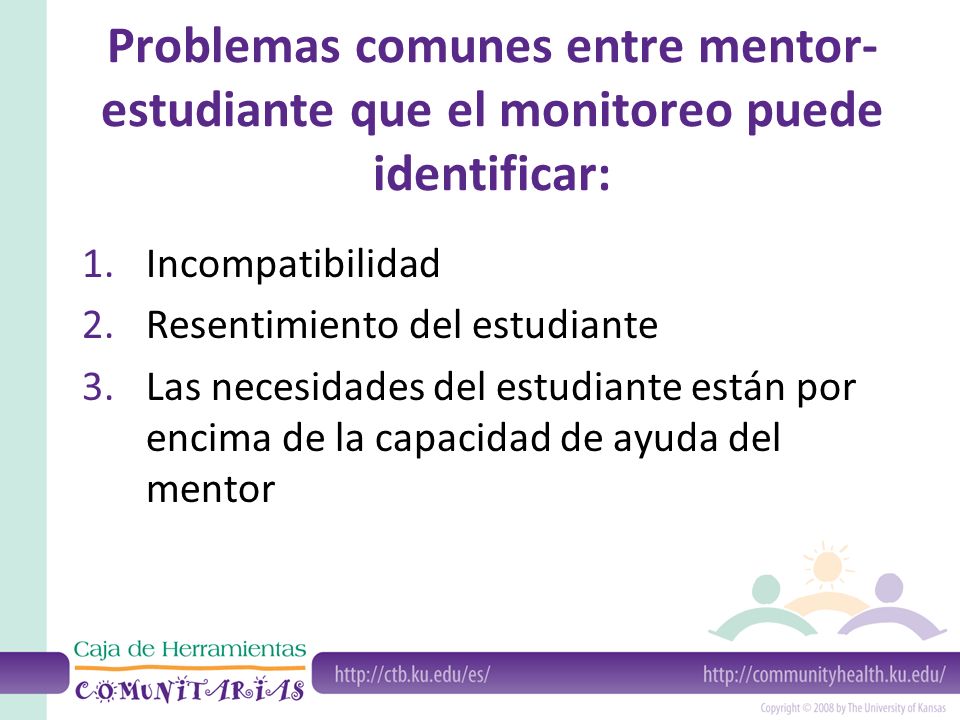 Problemas comunes entre mentor-estudiante que el monitoreo puede identificar:

1. Incompatibilidad
2. Resentimiento del estudiante
3. Las necesidades del estudiante están por encima de la capacidad de ayuda del mentor

Caja de Herramientas
COMUNITARIAS

http://ctb.ku.edu/es/

http://communityhealth.ku.edu/

Copyright © 2008 by The University of Kansas